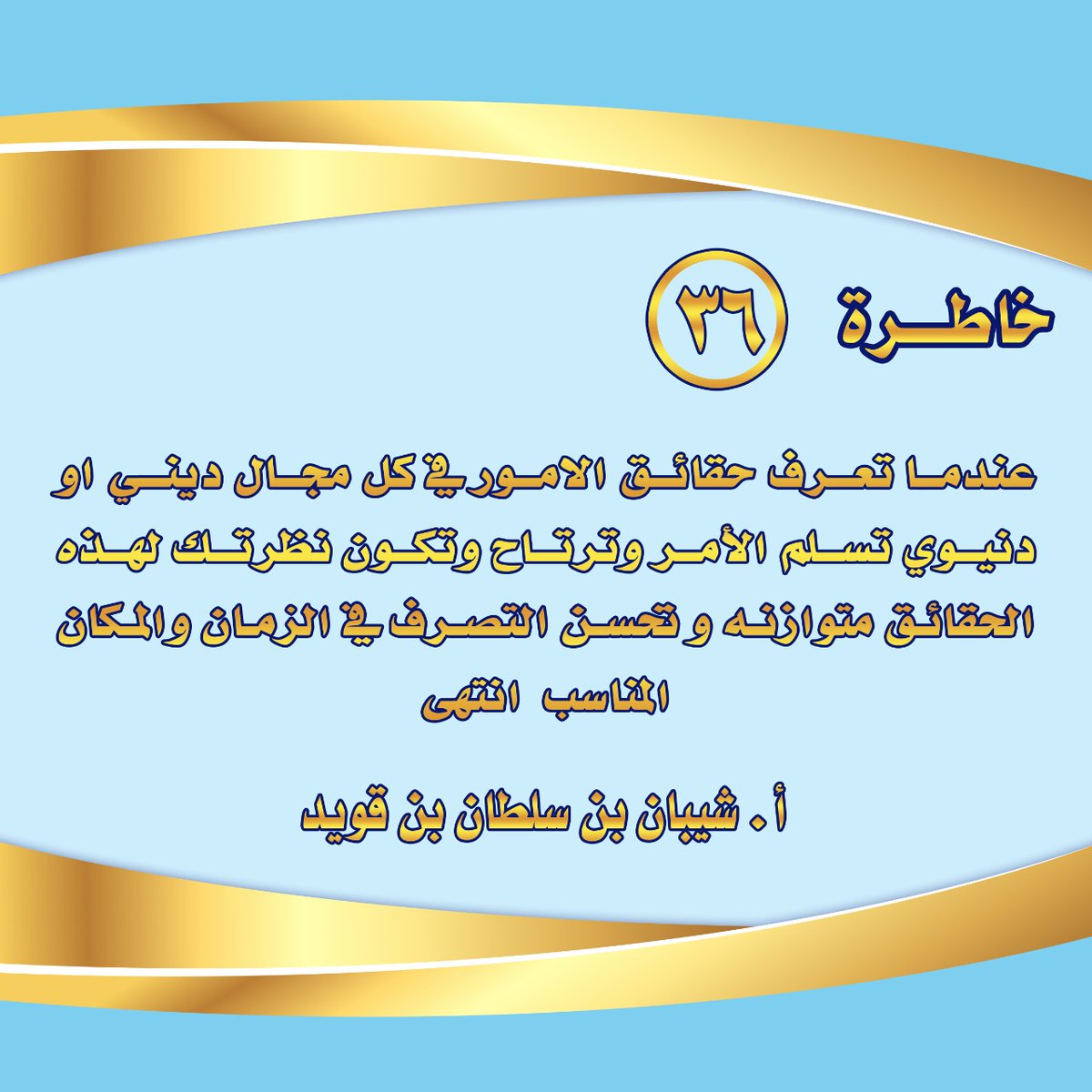 خاطرة ٣٦

عندما تعرف حقائق الامور في كل مجال ديني او دنيوي تسلم الأمر وترتاح وتكون نظرتك لهذه الحقائق متوازنه و تحسن التصرف في الزمان والمكان المناسب انتهى

أ . شيبان بن سلطان بن قويد